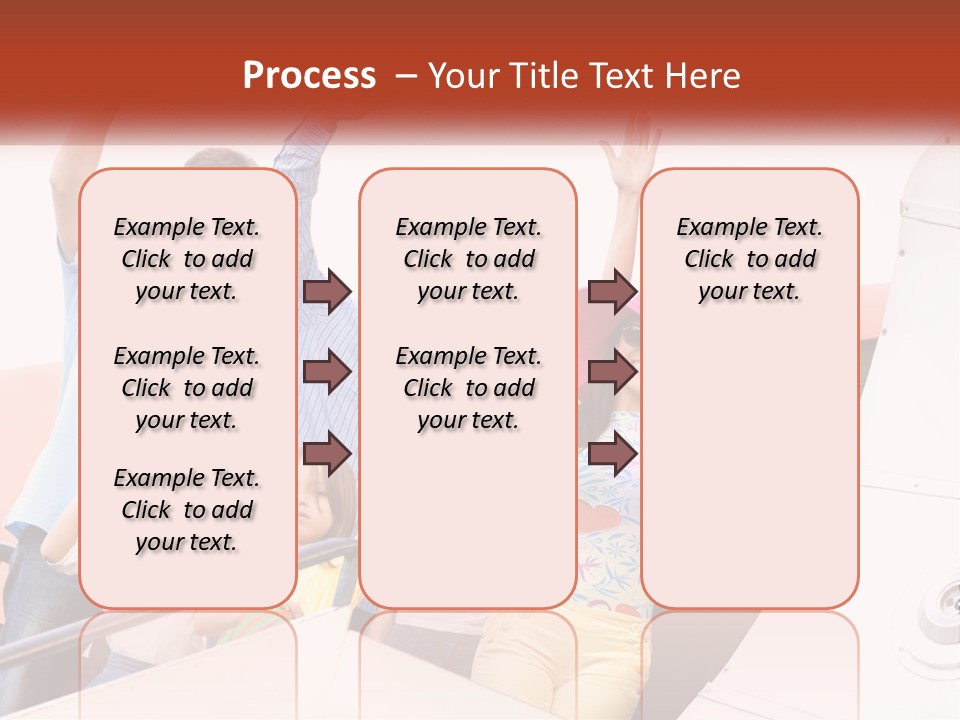 Process – Your Title Text Here

Example Text. Click to add your text.

Example Text. Click to add your text.

Example Text. Click to add your text.

Example Text. Click to add your text.

Example Text. Click to add your text.

Example Text. Click to add your text.